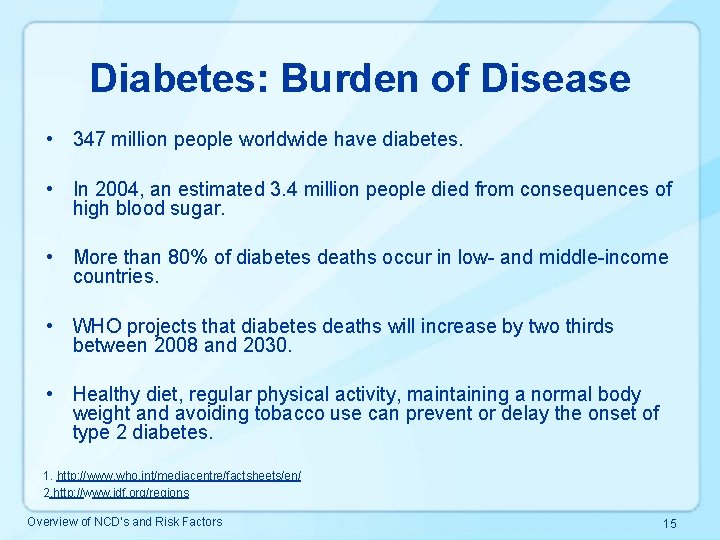 Diabetes: Burden of Disease

• 347 million people worldwide have diabetes.

• In 2004, an estimated 3.4 million people died from consequences of high blood sugar.

• More than 80% of diabetes deaths occur in low- and middle-income countries.

• WHO projects that diabetes deaths will increase by two thirds between 2008 and 2030.

• Healthy diet, regular physical activity, maintaining a normal body weight and avoiding tobacco use can prevent or delay the onset of type 2 diabetes.

1. http://www.who.int/mediacentre/factsheets/en/
2. http://www.idf.org/regions

Overview of NCD's and Risk Factors

15